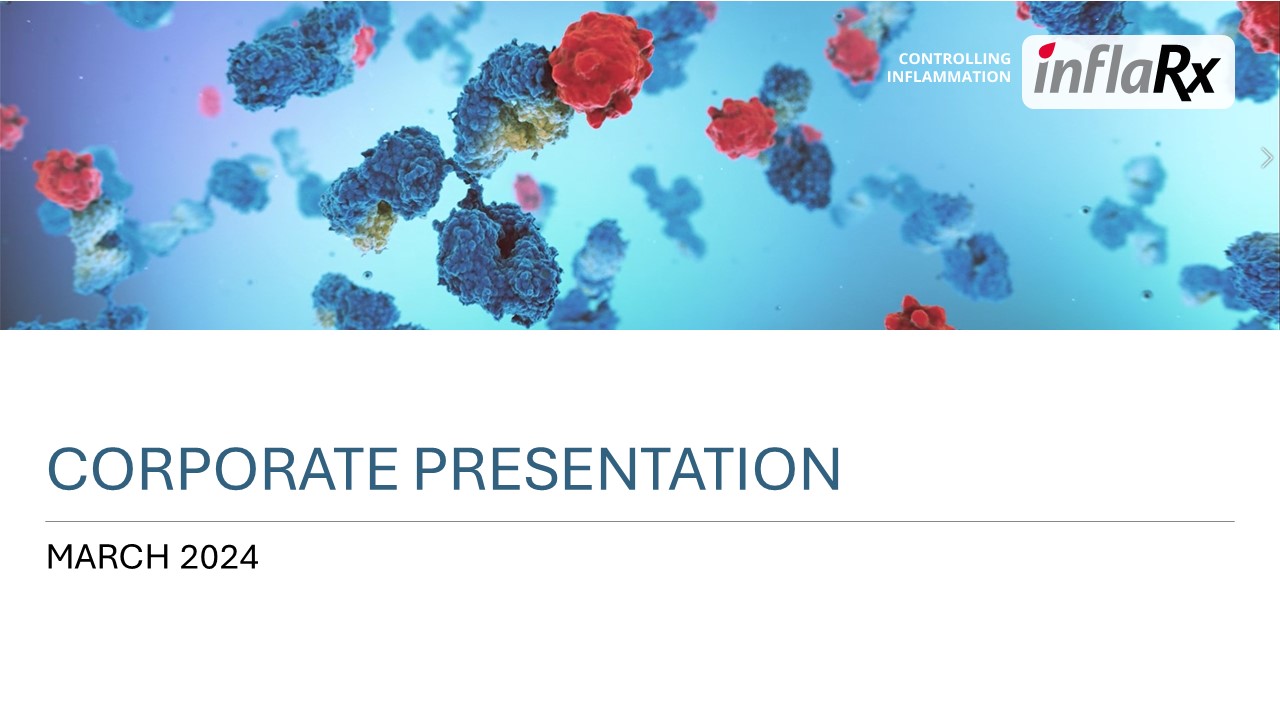 CONTROLLING INFLAMMATION

inflaRx

CORPORATE PRESENTATION

MARCH 2024